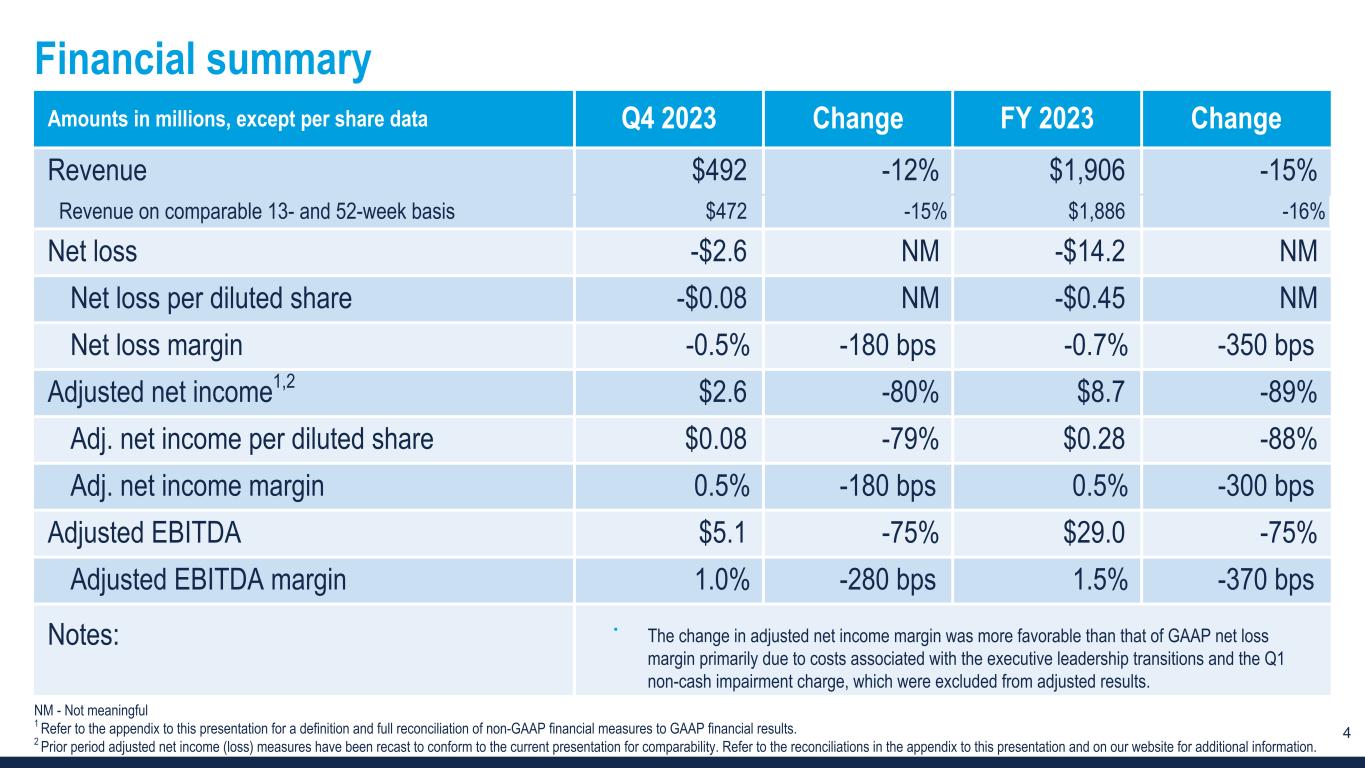 Financial summary

| Amounts in millions, except per share data | Q4 2023 | Change | FY 2023 | Change |
|---|---|---|---|---|
| Revenue | \$492 | -12% | \$1,906 | -15% |
| Revenue on comparable 13- and 52-week basis | \$472 | -15% | \$1,886 | -16% |
| Net loss | -\$2.6 | NM | -\$14.2 | NM |
| Net loss per diluted share | -\$0.08 | NM | -\$0.45 | NM |
| Net loss margin | -0.5% | -180 bps | -0.7% | -350 bps |
| Adjusted net income$^{1,2}$ | \$2.6 | -80% | \$8.7 | -89% |
| Adj. net income per diluted share | \$0.08 | -79% | \$0.28 | -88% |
| Adj. net income margin | 0.5% | -180 bps | 0.5% | -300 bps |
| Adjusted EBITDA | \$5.1 | -75% | \$29.0 | -75% |
| Adjusted EBITDA margin | 1.0% | -280 bps | 1.5% | -370 bps |
| Notes: | • The change in adjusted net income margin was more favorable than that of GAAP net loss margin primarily due to costs associated with the executive leadership transitions and the Q1 non-cash impairment charge, which were excluded from adjusted results. | | | |

NM - Not meaningful
$^1$ Refer to the appendix to this presentation for a definition and full reconciliation of non-GAAP financial measures to GAAP financial results.
$^2$ Prior period adjusted net income (loss) measures have been recast to conform to the current presentation for comparability. Refer to the reconciliations in the appendix to this presentation and on our website for additional information.

4